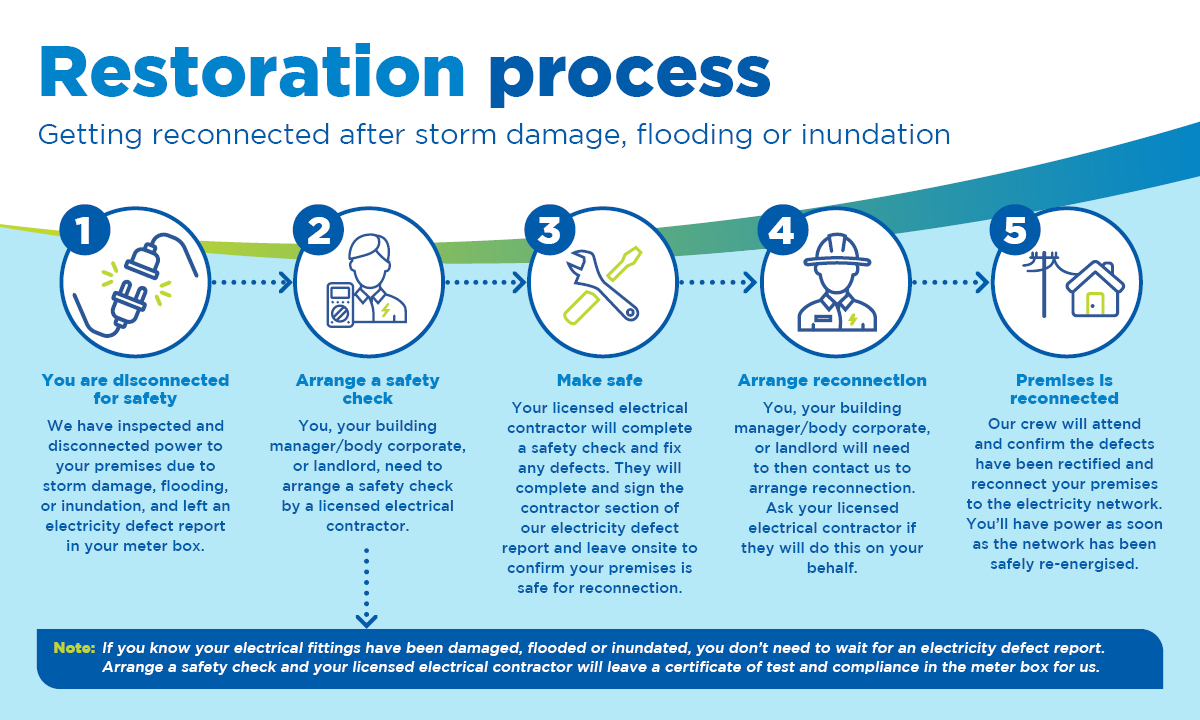 Restoration process

Getting reconnected after storm damage, flooding or inundation

1

You are disconnected for safety

We have inspected and disconnected power to your premises due to storm damage, flooding, or inundation, and left an electricity defect report in your meter box.

2

Arrange a safety check

You, your building manager/body corporate, or landlord, need to arrange a safety check by a licensed electrical contractor.

3

Make safe

Your licensed electrical contractor will complete a safety check and fix any defects. They will complete and sign the contractor section of our electricity defect report and leave onsite to confirm your premises is safe for reconnection.

4

Arrange reconnection

You, your building manager/body corporate, or landlord will need to then contact us to arrange reconnection. Ask your licensed electrical contractor if they will do this on your behalf.

5

Premises is reconnected

Our crew will attend and confirm the defects have been rectified and reconnect your premises to the electricity network. You'll have power as soon as the network has been safely re-energised.

Note: If you know your electrical fittings have been damaged, flooded or inundated, you don't need to wait for an electricity defect report. Arrange a safety check and your licensed electrical contractor will leave a certificate of test and compliance in the meter box for us.